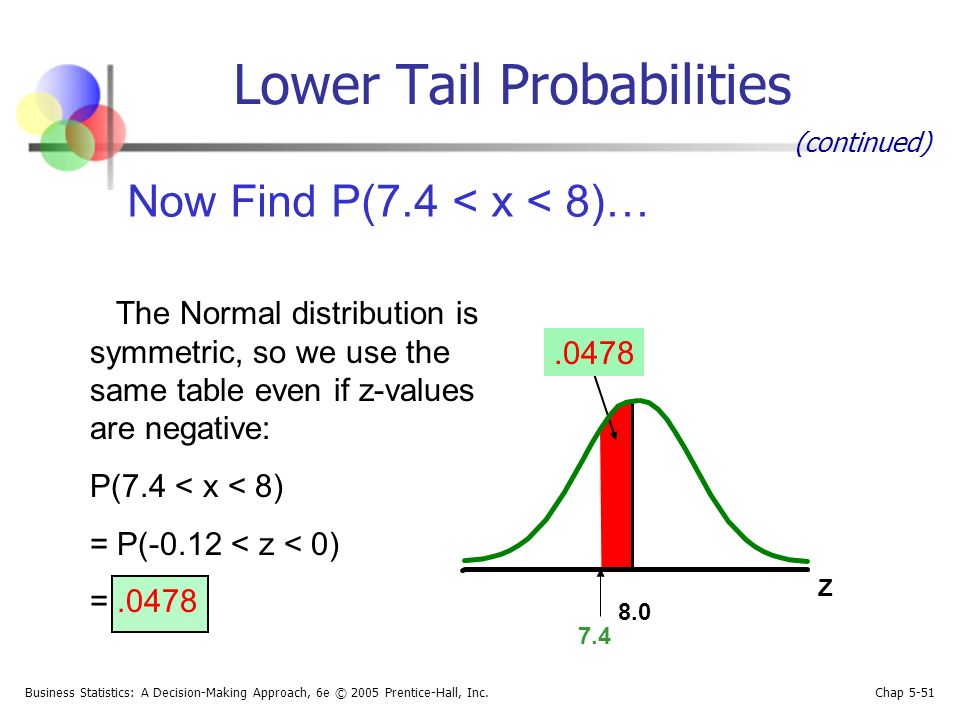 Lower Tail Probabilities

(continued)

Now Find P(7.4 < x < 8)…

The Normal distribution is symmetric, so we use the same table even if z-values are negative:

P(7.4 < x < 8)

= P(-0.12 < z < 0)

= .0478

.0478

Z

8.0

7.4

Business Statistics: A Decision-Making Approach, 6e © 2005 Prentice-Hall, Inc.

Chap 5-51